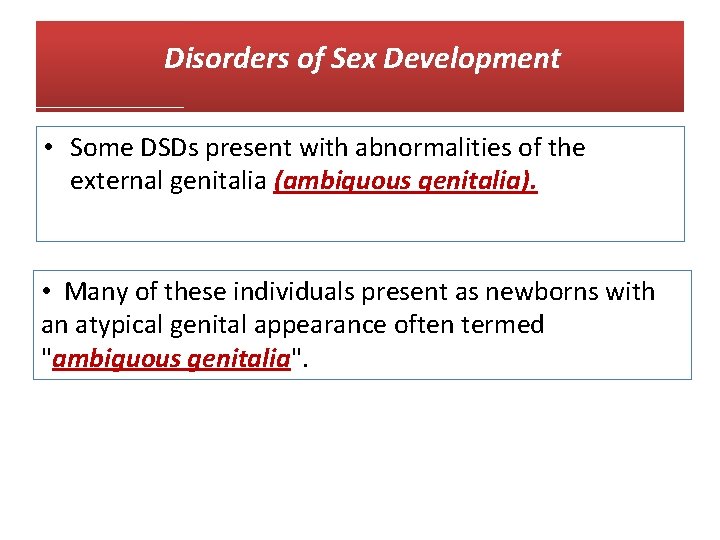 Disorders of Sex Development

• Some DSDs present with abnormalities of the external genitalia (ambiguous genitalia).

• Many of these individuals present as newborns with an atypical genital appearance often termed "ambiguous genitalia".